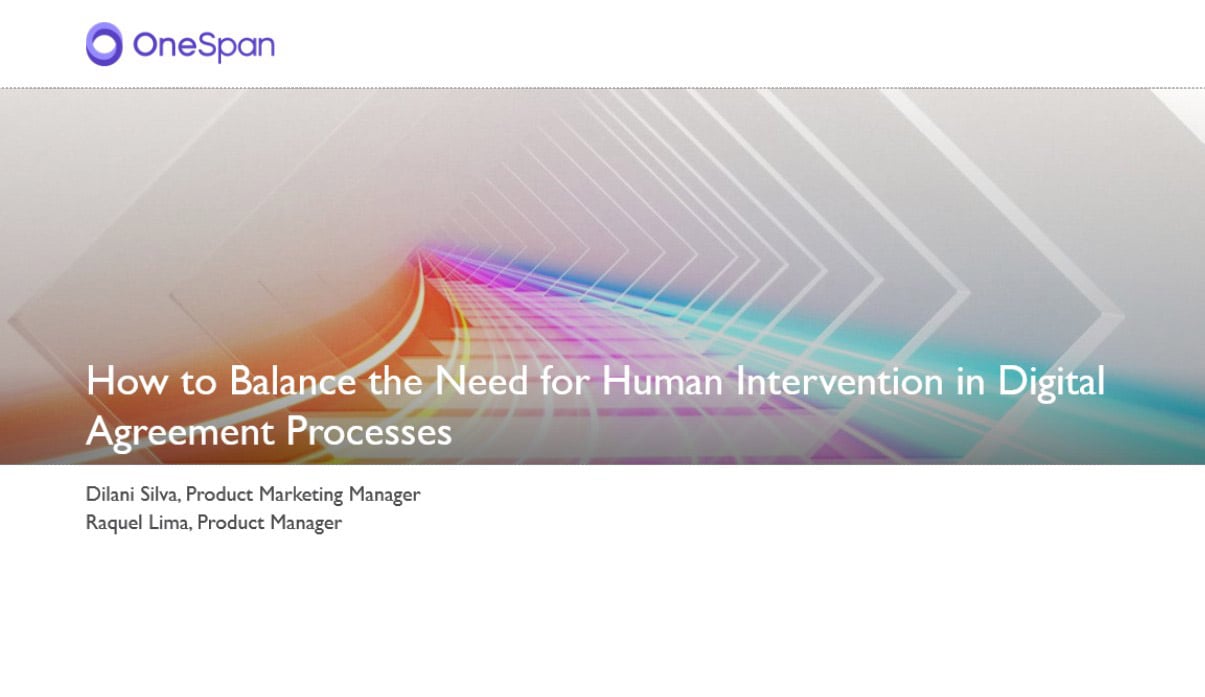 OneSpan

How to Balance the Need for Human Intervention in Digital Agreement Processes

Dilani Silva, Product Marketing Manager
Raquel Lima, Product Manager